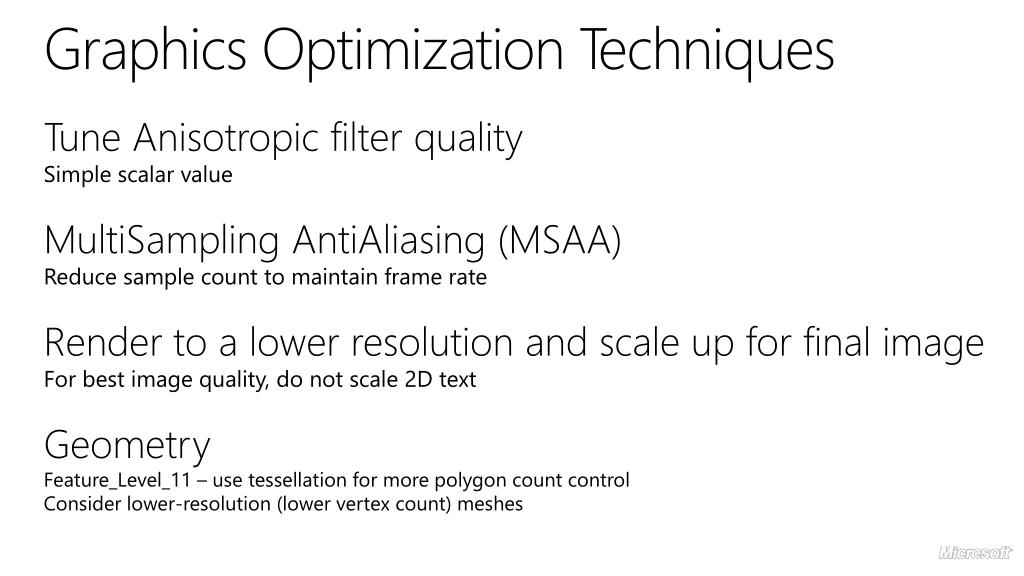 Graphics Optimization Techniques

Tune Anisotropic filter quality
Simple scalar value

MultiSampling AntiAliasing (MSAA)
Reduce sample count to maintain frame rate

Render to a lower resolution and scale up for final image
For best image quality, do not scale 2D text

Geometry
Feature_Level_11 – use tessellation for more polygon count control
Consider lower-resolution (lower vertex count) meshes

Microsoft